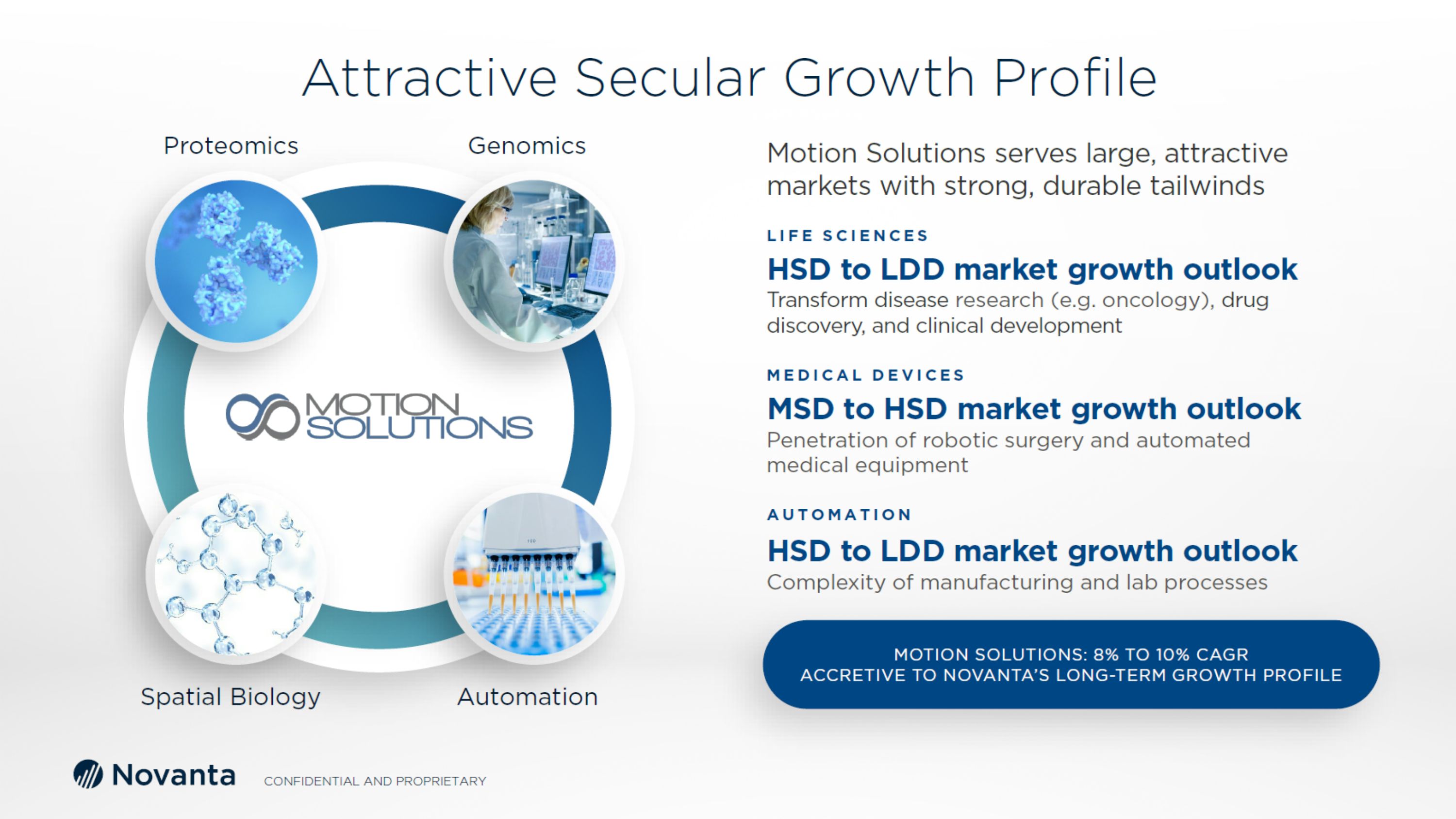 Attractive Secular Growth Profile

Proteomics

Genomics

MOTION SOLUTIONS

Spatial Biology

Automation

Motion Solutions serves large, attractive markets with strong, durable tailwinds

LIFE SCIENCES

HSD to LDD market growth outlook

Transform disease research (e.g. oncology), drug discovery, and clinical development

MEDICAL DEVICES

MSD to HSD market growth outlook

Penetration of robotic surgery and automated medical equipment

AUTOMATION

HSD to LDD market growth outlook

Complexity of manufacturing and lab processes

MOTION SOLUTIONS: 8% TO 10% CAGR
ACCRETIVE TO NOVANTA'S LONG-TERM GROWTH PROFILE

Novanta

CONFIDENTIAL AND PROPRIETARY